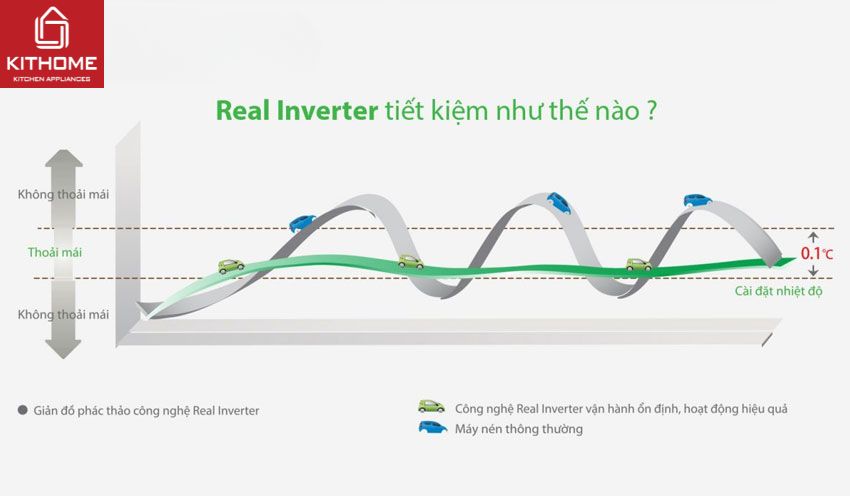 KITHOME
KITCHEN APPLIANCES

Real Inverter tiết kiệm như thế nào ?

Không thoải mái

Thoải mái

Không thoải mái

0.1℃

Cài đặt nhiệt độ

Giản đồ phác thảo công nghệ Real Inverter

Công nghệ Real Inverter vận hành ổn định, hoạt động hiệu quả

Máy nén thông thường